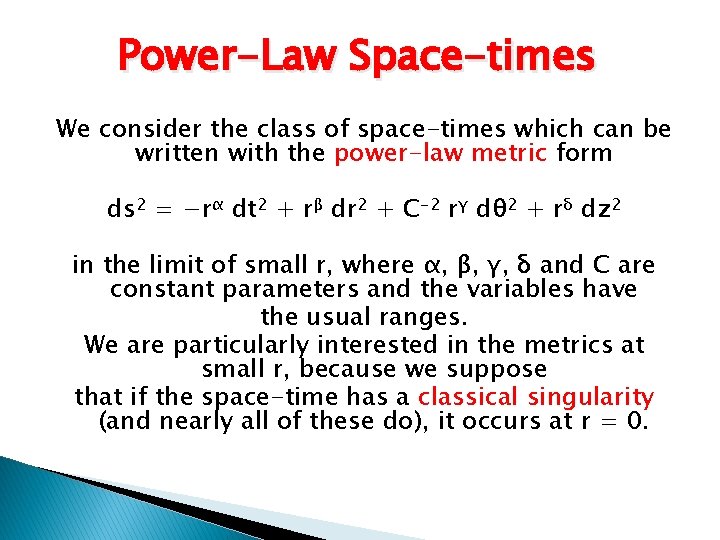 Power-Law Space-times

We consider the class of space-times which can be written with the power-law metric form

$ds^2 = -r^\alpha dt^2 + r^\beta dr^2 + C^{-2} r^\gamma d\theta^2 + r^\delta dz^2$

in the limit of small r, where α, β, γ, δ and C are constant parameters and the variables have the usual ranges.

We are particularly interested in the metrics at small r, because we suppose that if the space-time has a classical singularity (and nearly all of these do), it occurs at r = 0.